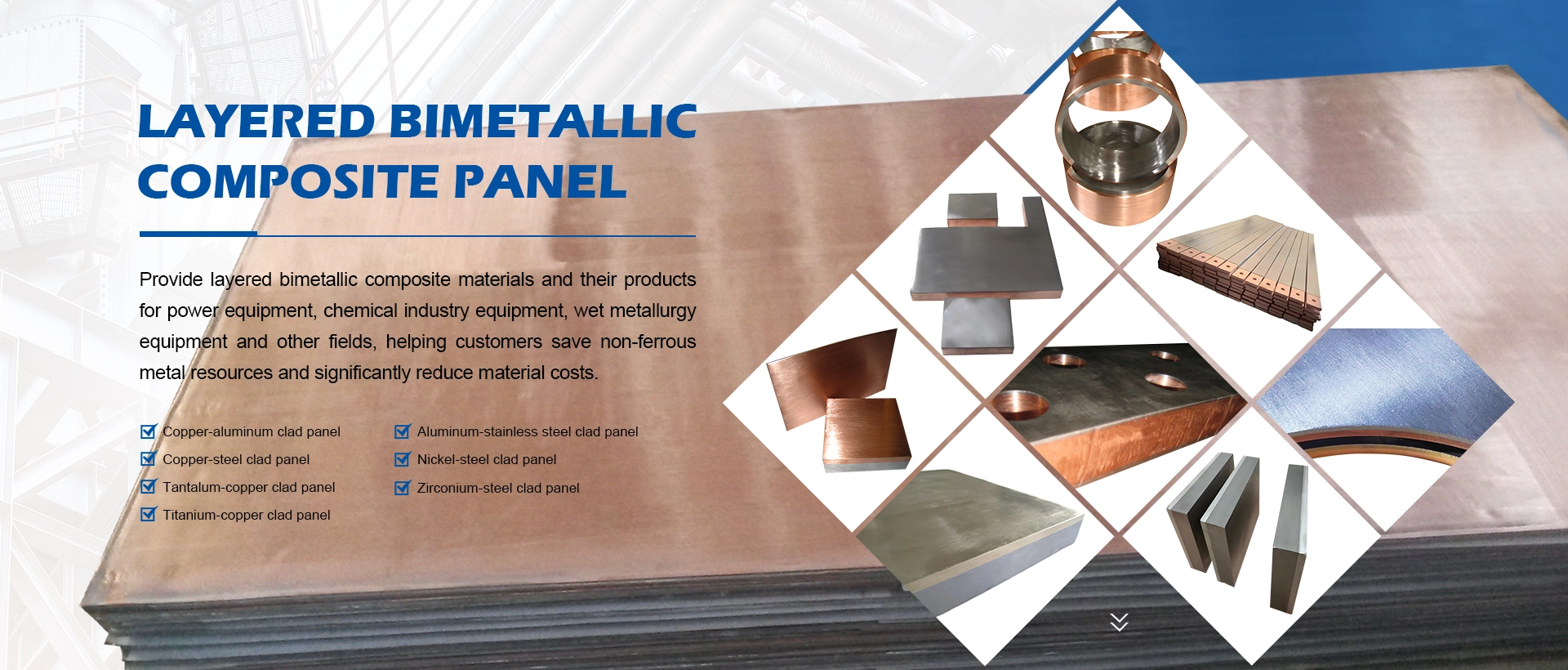 LAYERED BIMETALLIC COMPOSITE PANEL

Provide layered bimetallic composite materials and their products for power equipment, chemical industry equipment, wet metallurgy equipment and other fields, helping customers save non-ferrous metal resources and significantly reduce material costs.

Copper-aluminum clad panel
Copper-steel clad panel
Tantalum-copper clad panel
Titanium-copper clad panel

Aluminum-stainless steel clad panel
Nickel-steel clad panel
Zirconium-steel clad panel